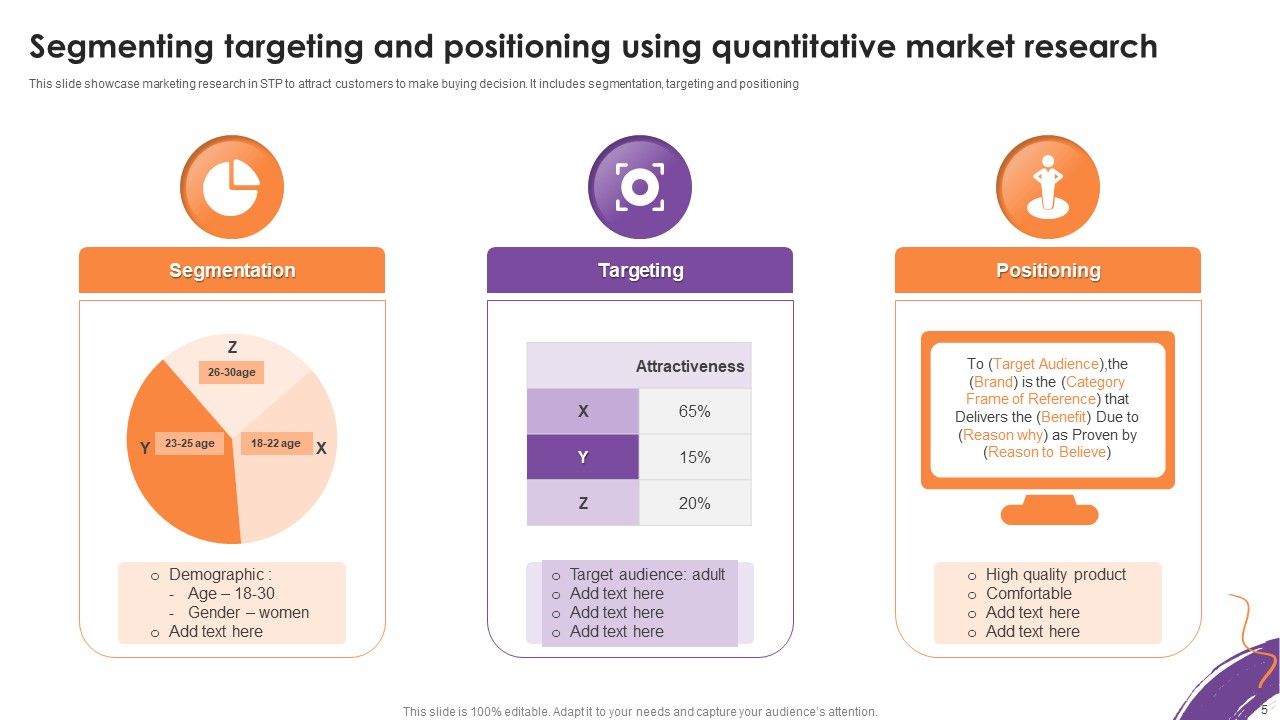 Segmenting targeting and positioning using quantitative market research

This slide showcase marketing research in STP to attract customers to make buying decision. It includes segmentation, targeting and positioning

Segmentation

Z
26-30age
Y
23-25 age
18-22 age
X

o Demographic :
- Age – 18-30
- Gender – women
o Add text here

Targeting

| | Attractiveness |
|---|---|
| X | 65% |
| Y | 15% |
| Z | 20% |

o Target audience: adult
o Add text here
o Add text here
o Add text here

Positioning

To (Target Audience),the (Brand) is the (Category Frame of Reference) that Delivers the (Benefit) Due to (Reason why) as Proven by (Reason to Believe)

o High quality product
o Comfortable
o Add text here
o Add text here

This slide is 100% editable. Adapt it to your needs and capture your audience's attention.

5